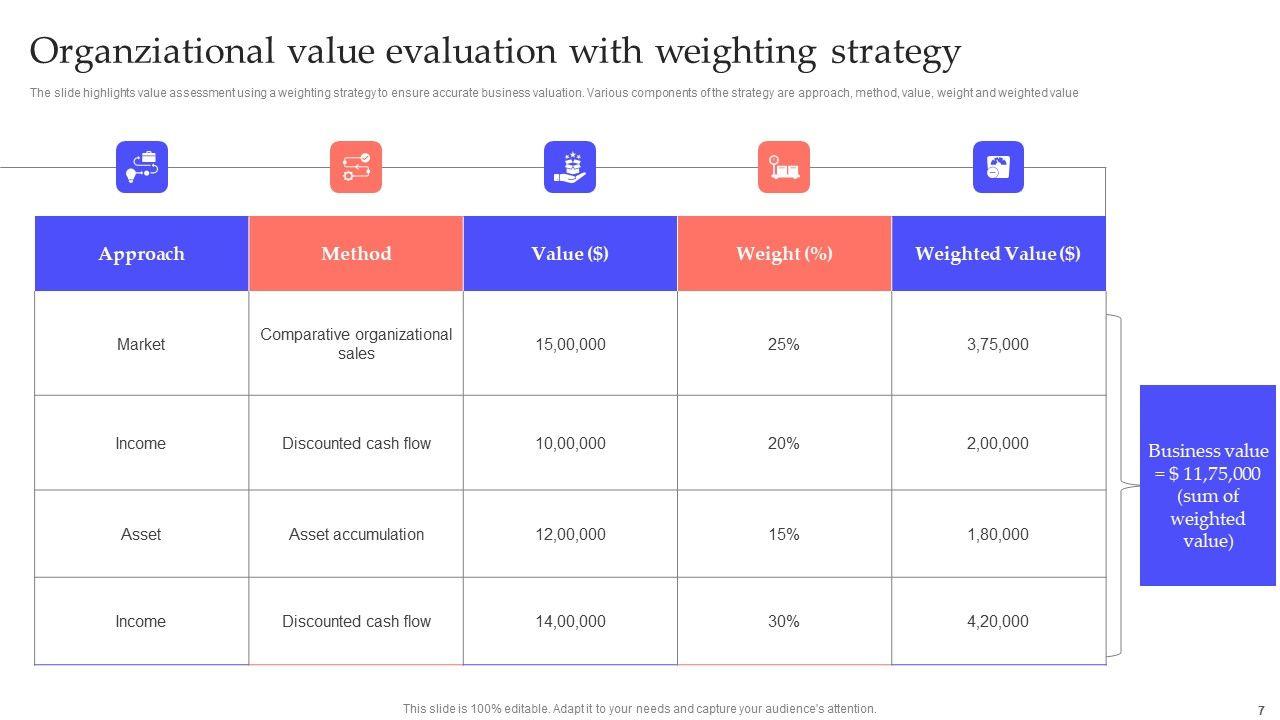 Organziational value evaluation with weighting strategy

The slide highlights value assessment using a weighting strategy to ensure accurate business valuation. Various components of the strategy are approach, method, value, weight and weighted value

| Approach | Method | Value ($) | Weight (%) | Weighted Value ($) |
|---|---|---|---|---|
| Market | Comparative organizational sales | 15,00,000 | 25% | 3,75,000 |
| Income | Discounted cash flow | 10,00,000 | 20% | 2,00,000 |
| Asset | Asset accumulation | 12,00,000 | 15% | 1,80,000 |
| Income | Discounted cash flow | 14,00,000 | 30% | 4,20,000 |

Business value = $ 11,75,000 (sum of weighted value)

This slide is 100% editable. Adapt it to your needs and capture your audience's attention.

7